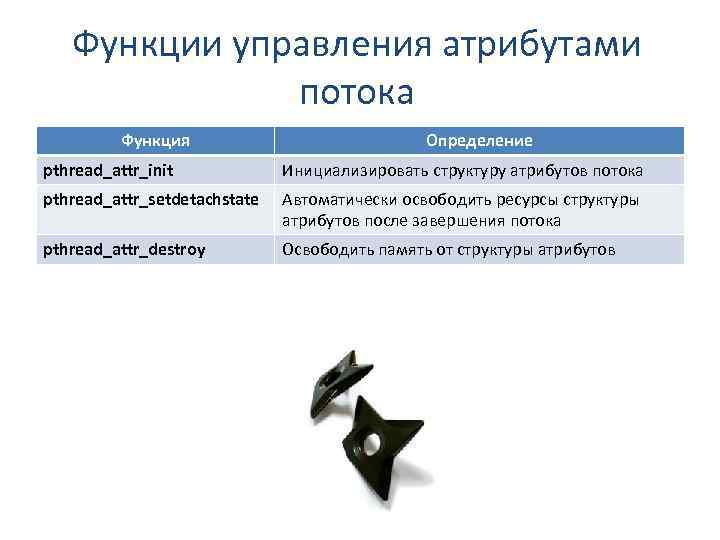 Функции управления атрибутами потока

| Функция | Определение |
|---|---|
| pthread_attr_init | Инициализировать структуру атрибутов потока |
| pthread_attr_setdetachstate | Автоматически освободить ресурсы структуры атрибутов после завершения потока |
| pthread_attr_destroy | Освободить память от структуры атрибутов |